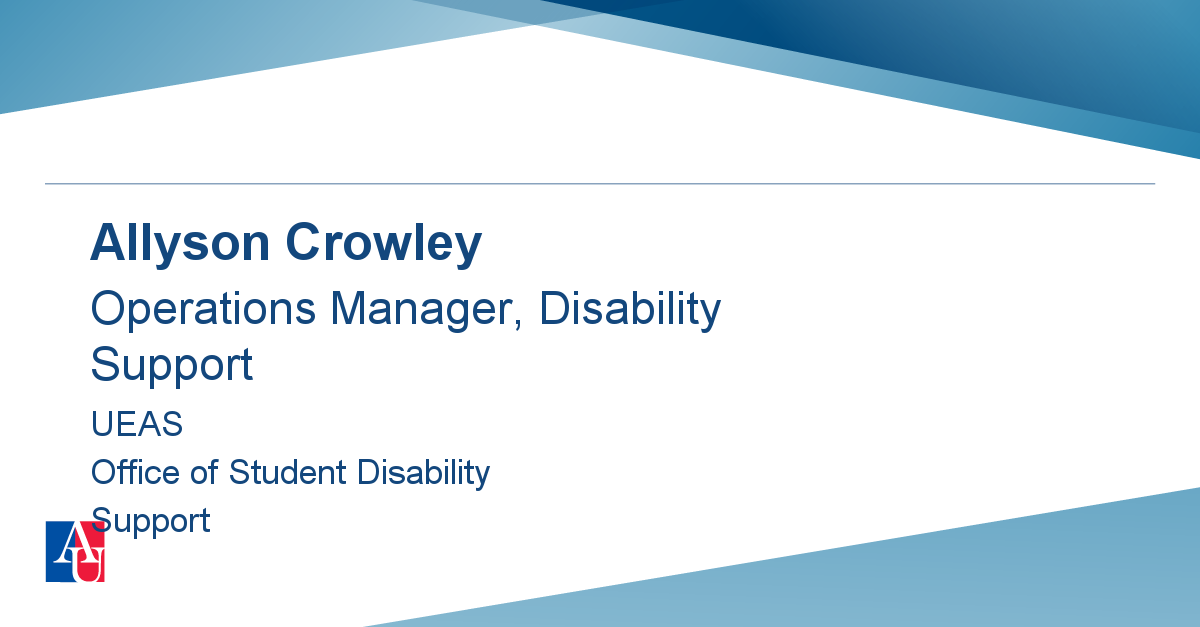 Allyson Crowley

Operations Manager, Disability Support

UEAS

Office of Student Disability Support

AU